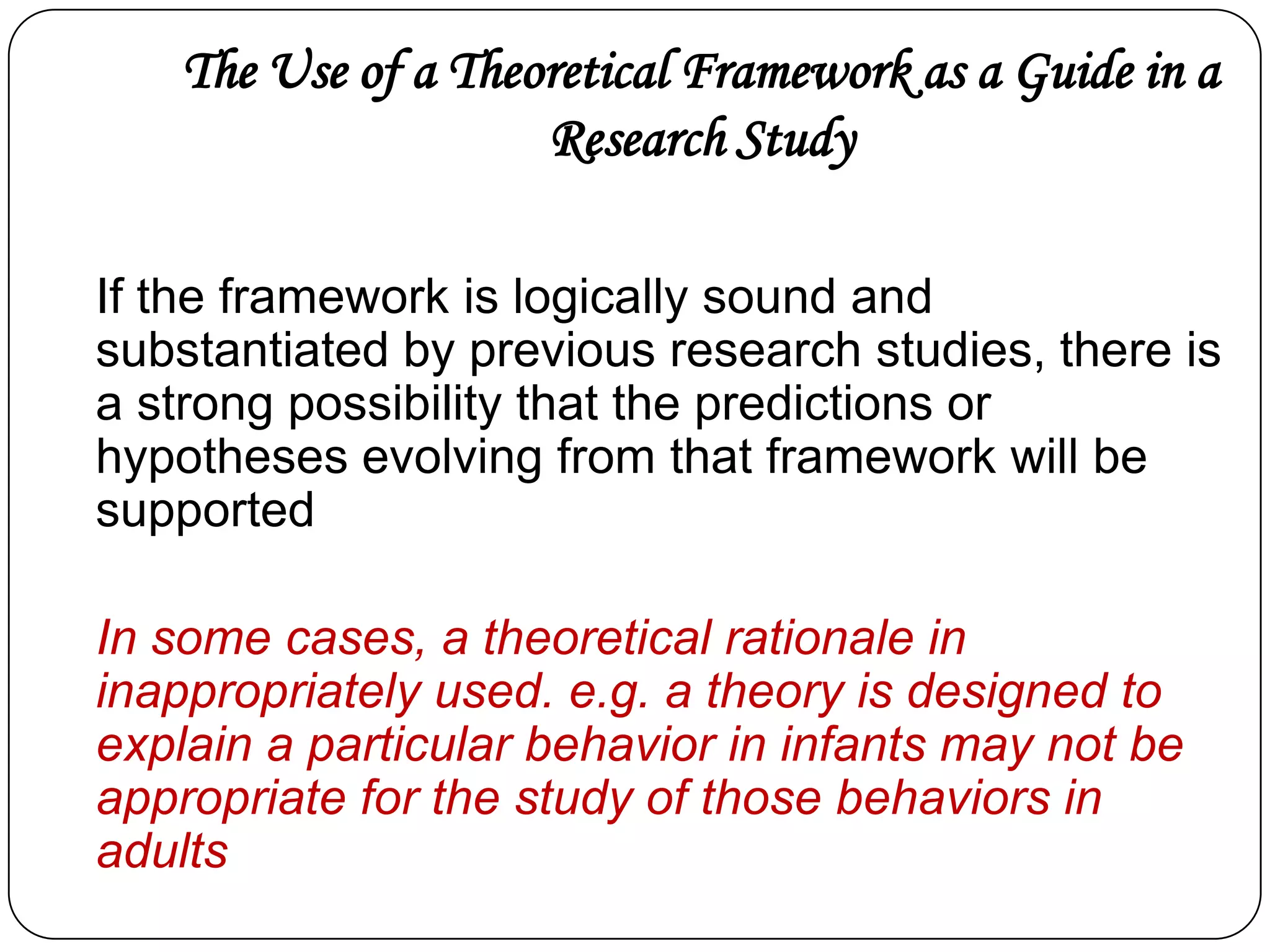 The Use of a Theoretical Framework as a Guide in a Research Study

If the framework is logically sound and substantiated by previous research studies, there is a strong possibility that the predictions or hypotheses evolving from that framework will be supported

In some cases, a theoretical rationale in inappropriately used. e.g. a theory is designed to explain a particular behavior in infants may not be appropriate for the study of those behaviors in adults